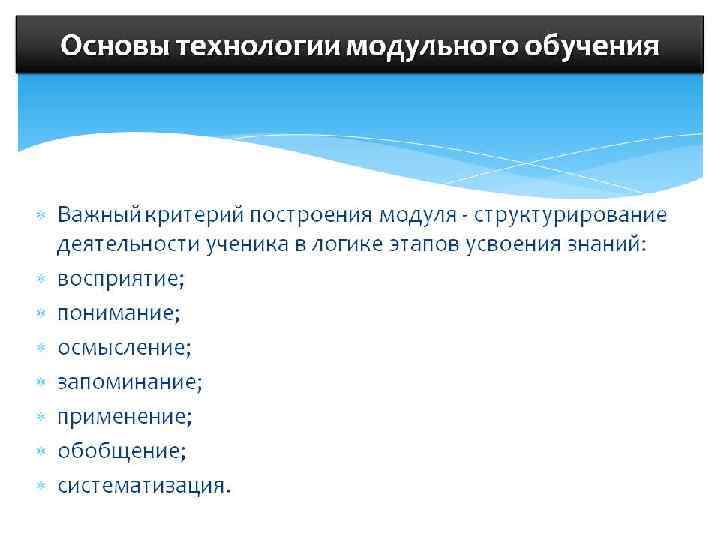 Основы технологии модульного обучения

Важный критерий построения модуля - структурирование деятельности ученика в логике этапов усвоения знаний:
восприятие;
понимание;
осмысление;
запоминание;
применение;
обобщение;
систематизация.